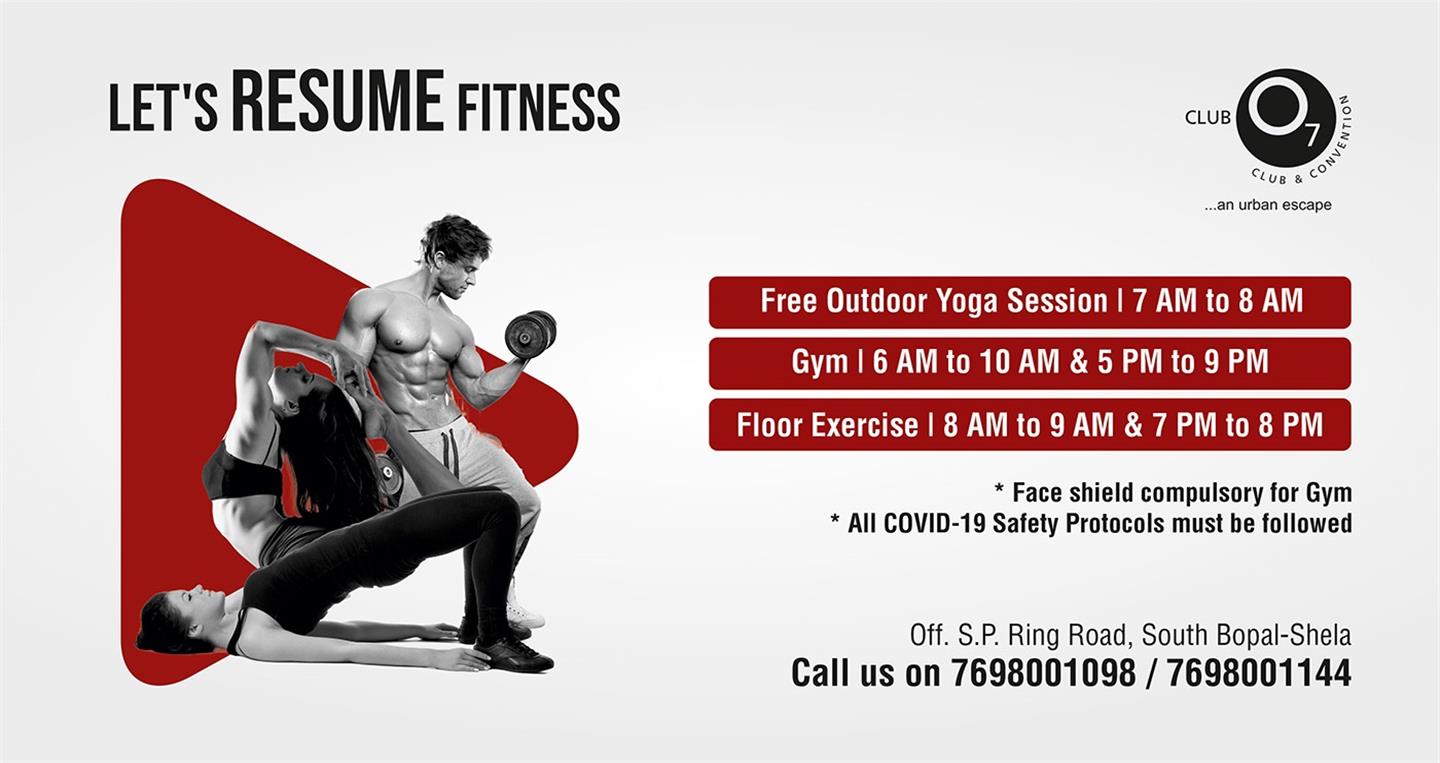 LET'S RESUME FITNESS

CLUB O7
CLUB & CONVENTION
...an urban escape

Free Outdoor Yoga Session | 7 AM to 8 AM

Gym | 6 AM to 10 AM & 5 PM to 9 PM

Floor Exercise | 8 AM to 9 AM & 7 PM to 8 PM

* Face shield compulsory for Gym
* All COVID-19 Safety Protocols must be followed

Off. S.P. Ring Road, South Bopal-Shela
Call us on 7698001098 / 7698001144